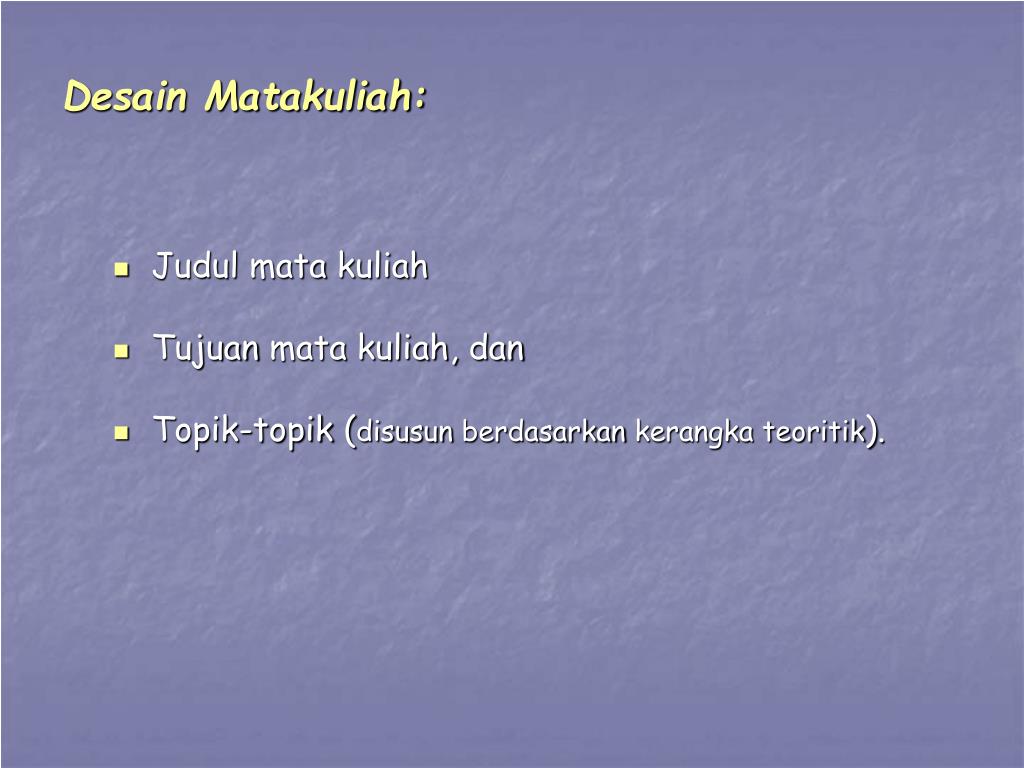 Desain Matakuliah:

- Judul mata kuliah
- Tujuan mata kuliah, dan
- Topik-topik (disusun berdasarkan kerangka teoritik).